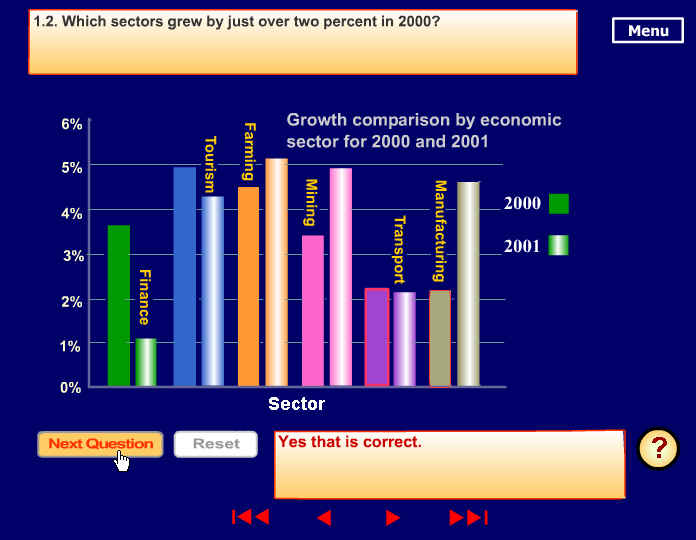 1.2. Which sectors grew by just over two percent in 2000?

Menu

Growth comparison by economic sector for 2000 and 2001

6%
5%
4%
3%
2%
1%
0%

Finance
Tourism
Farming
Mining
Transport
Manufacturing

2000
2001

Sector

Next Question

Reset

Yes that is correct.

?